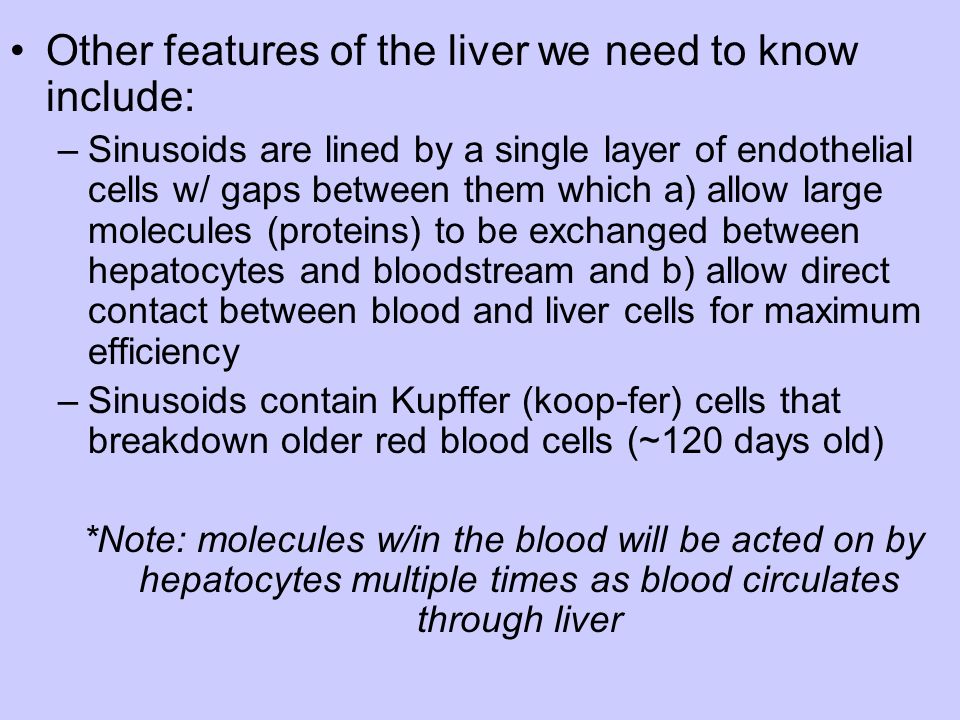 • Other features of the liver we need to know include:

– Sinusoids are lined by a single layer of endothelial cells w/ gaps between them which a) allow large molecules (proteins) to be exchanged between hepatocytes and bloodstream and b) allow direct contact between blood and liver cells for maximum efficiency

– Sinusoids contain Kupffer (koop-fer) cells that breakdown older red blood cells (~120 days old)

*Note: molecules w/in the blood will be acted on by hepatocytes multiple times as blood circulates through liver